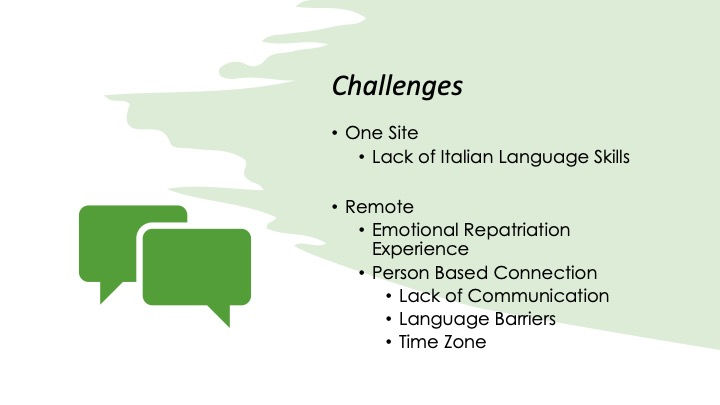 Challenges

• One Site
  • Lack of Italian Language Skills

• Remote
  • Emotional Repatriation Experience
  • Person Based Connection
    • Lack of Communication
    • Language Barriers
    • Time Zone